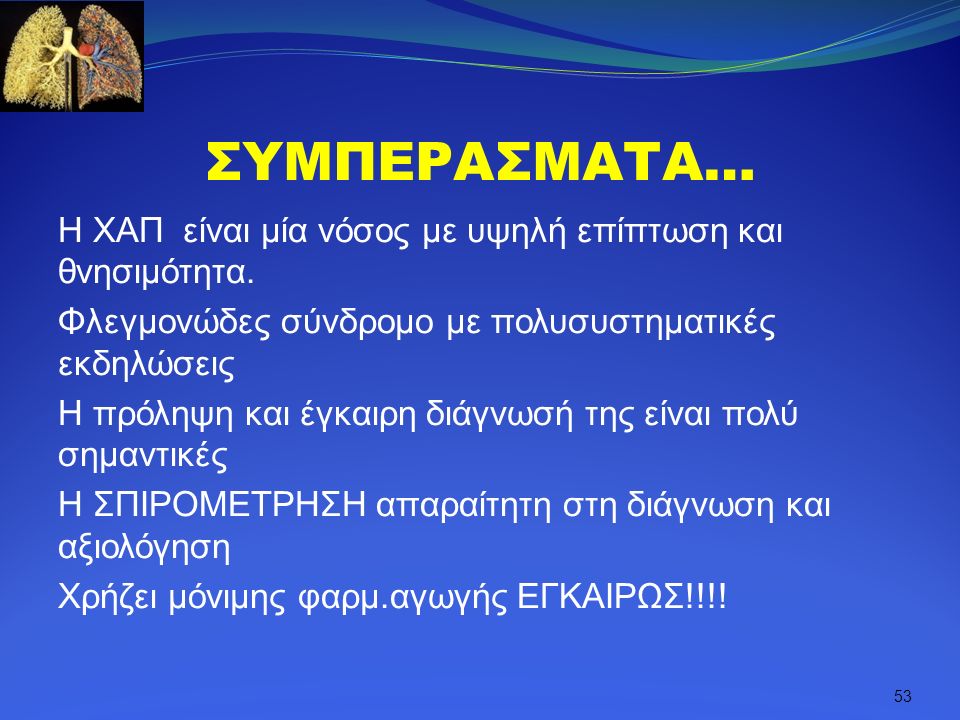 ΣΥΜΠΕΡΑΣΜΑΤΑ…

Η ΧΑΠ είναι μία νόσος με υψηλή επίπτωση και θνησιμότητα.

Φλεγμονώδες σύνδρομο με πολυσυστηματικές εκδηλώσεις

Η πρόληψη και έγκαιρη διάγνωσή της είναι πολύ σημαντικές

Η ΣΠΙΡΟΜΕΤΡΗΣΗ απαραίτητη στη διάγνωση και αξιολόγηση

Χρήζει μόνιμης φαρμ.αγωγής ΕΓΚΑΙΡΩΣ!!!!

53